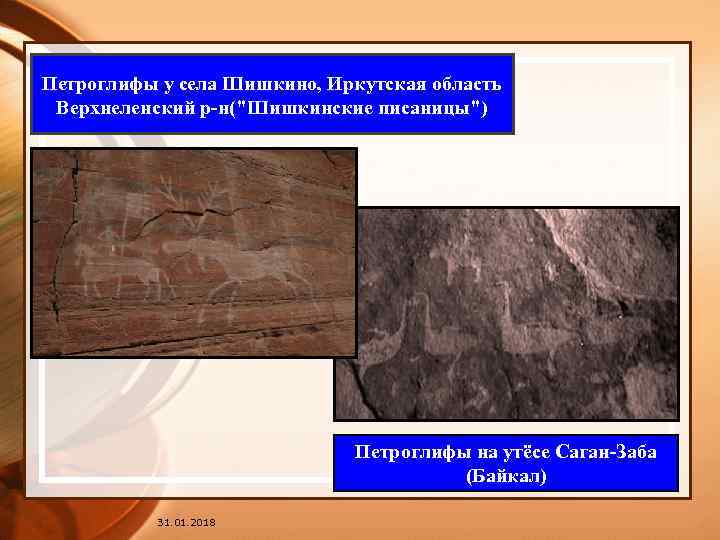 Петроглифы у села Шишкино, Иркутская область Верхнеленский р-н("Шишкинские писаницы")

Петроглифы на утёсе Саган-Заба (Байкал)

31.01.2018